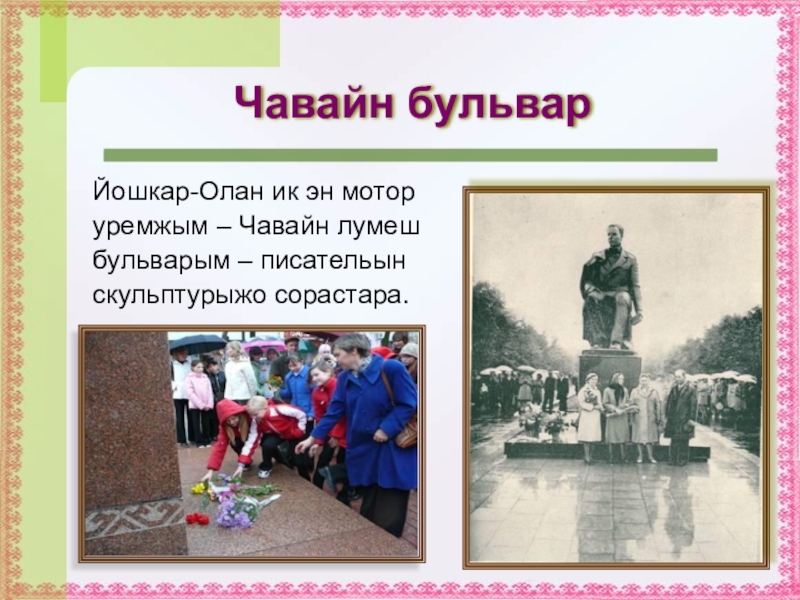 Чавайн бульвар

Йошкар-Олан ик эн мотор уремжым – Чавайн лумеш бульварым – писательын скульптурыжо сорастара.